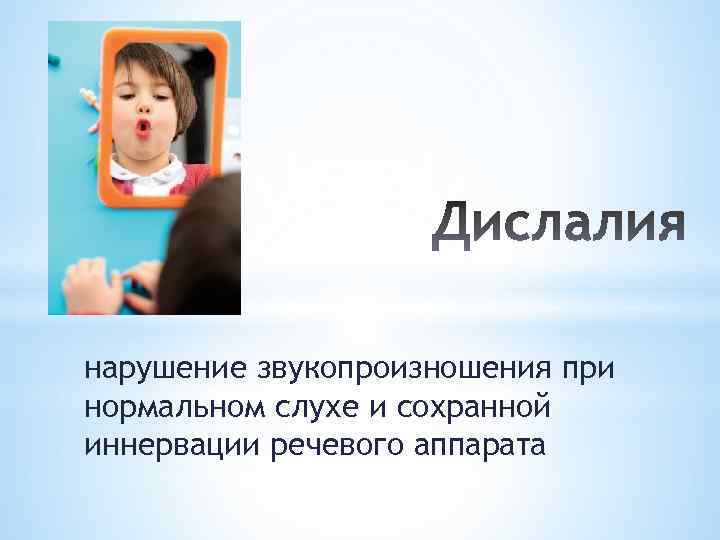 Дислалия

нарушение звукопроизношения при нормальном слухе и сохранной иннервации речевого аппарата